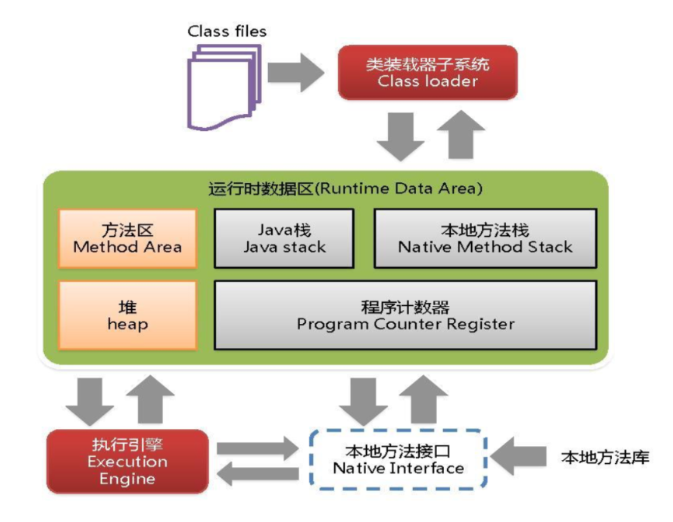 Class files

类装载器子系统
Class loader

运行时数据区(Runtime Data Area)

方法区
Method Area

Java栈
Java stack

本地方法栈
Native Method Stack

堆
heap

程序计数器
Program Counter Register

执行引擎
Execution Engine

本地方法接口
Native Interface

本地方法库